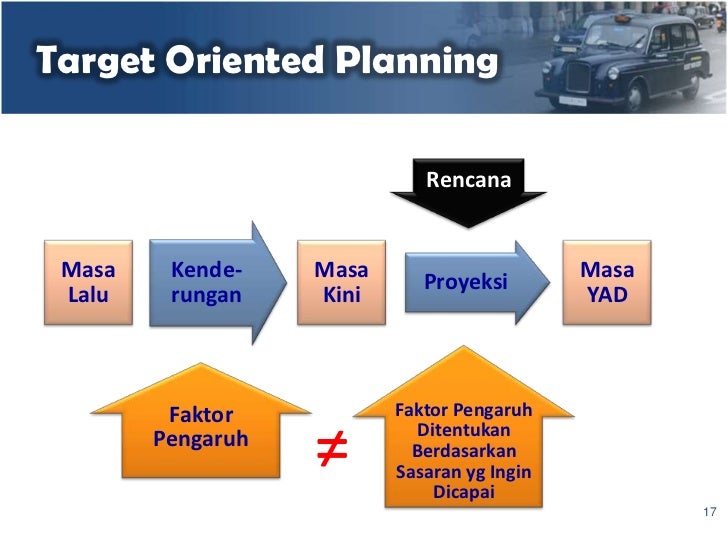 Target Oriented Planning

Rencana

Masa Lalu

Kende-rungan

Masa Kini

Proyeksi

Masa YAD

Faktor Pengaruh

$\neq$

Faktor Pengaruh Ditentukan Berdasarkan Sasaran yg Ingin Dicapai

17